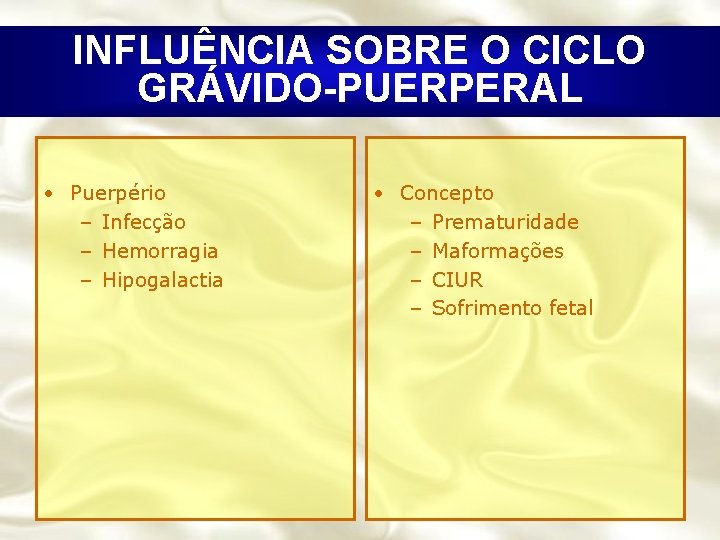 INFLUÊNCIA SOBRE O CICLO GRÁVIDO-PUERPERAL

• Puerpério
– Infecção
– Hemorragia
– Hipogalactia

• Concepto
– Prematuridade
– Maformações
– CIUR
– Sofrimento fetal